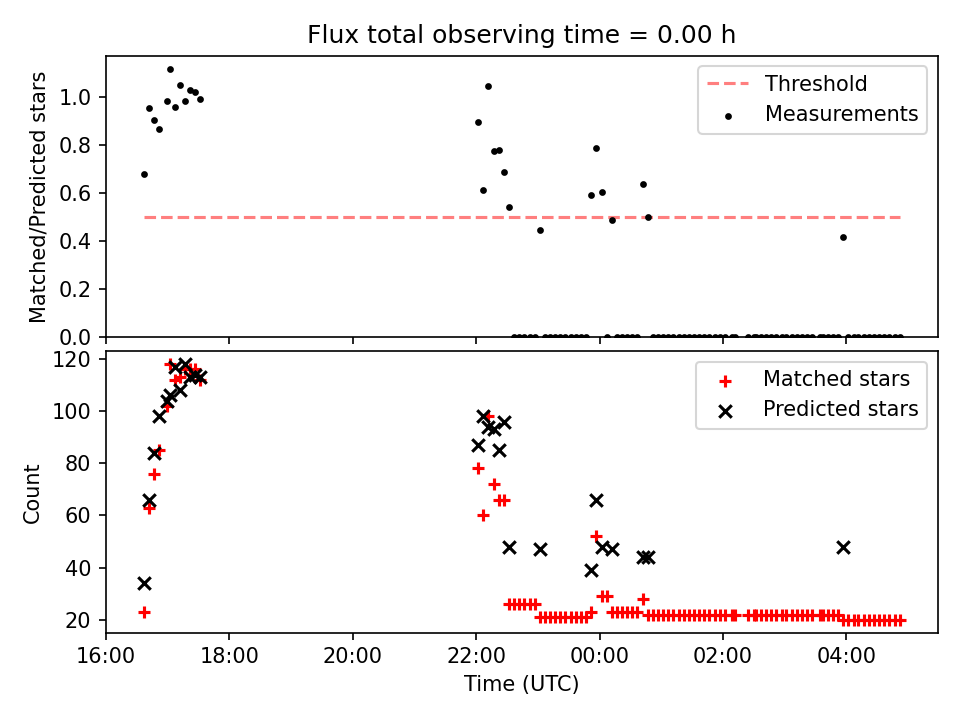 Flux total observing time = 0.00 h

Matched/Predicted stars

1.0
0.8
0.6
0.4
0.2
0.0

Threshold
Measurements

Count

120
100
80
60
40
20

Matched stars
Predicted stars

16:00
18:00
20:00
22:00
00:00
02:00
04:00

Time (UTC)